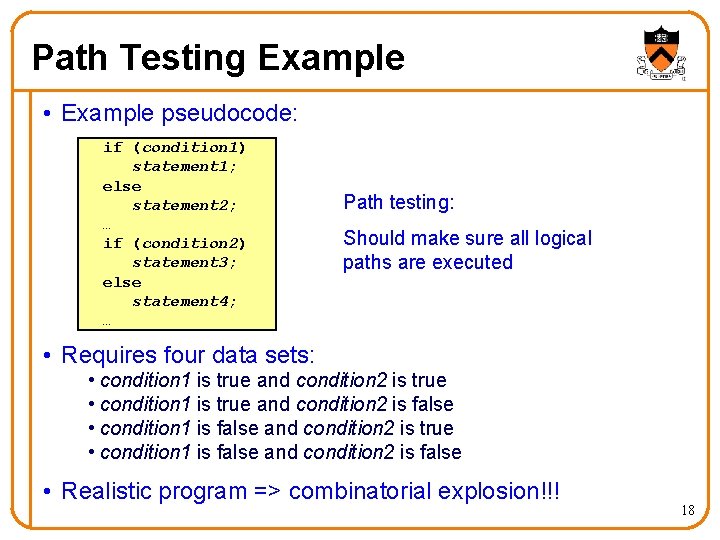 Path Testing Example

• Example pseudocode:

if (condition1)
statement1;
else
statement2;
…
if (condition2)
statement3;
else
statement4;
…

Path testing:

Should make sure all logical paths are executed

• Requires four data sets:
• condition1 is true and condition2 is true
• condition1 is true and condition2 is false
• condition1 is false and condition2 is true
• condition1 is false and condition2 is false

• Realistic program => combinatorial explosion!!!

18